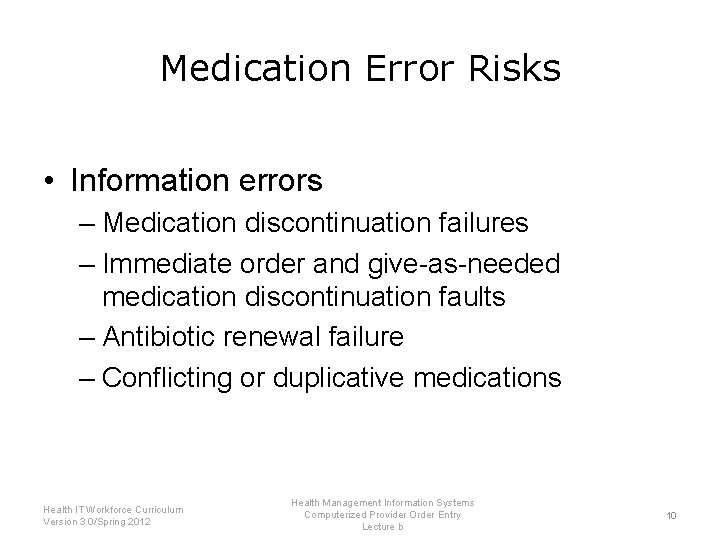 Medication Error Risks

• Information errors
– Medication discontinuation failures
– Immediate order and give-as-needed medication discontinuation faults
– Antibiotic renewal failure
– Conflicting or duplicative medications

Health IT Workforce Curriculum
Version 3.0/Spring 2012

Health Management Information Systems
Computerized Provider Order Entry
Lecture b

10